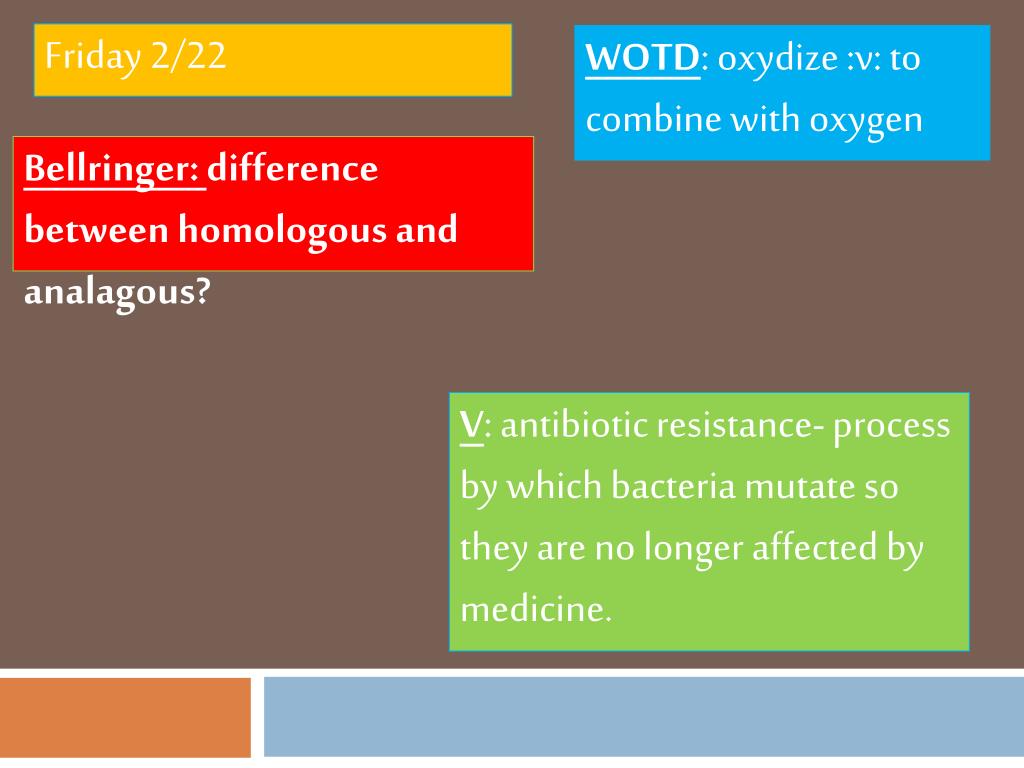 Friday 2/22

WOTD: oxydize :v: to combine with oxygen

Bellringer: difference between homologous and analagous?

V: antibiotic resistance- process by which bacteria mutate so they are no longer affected by medicine.